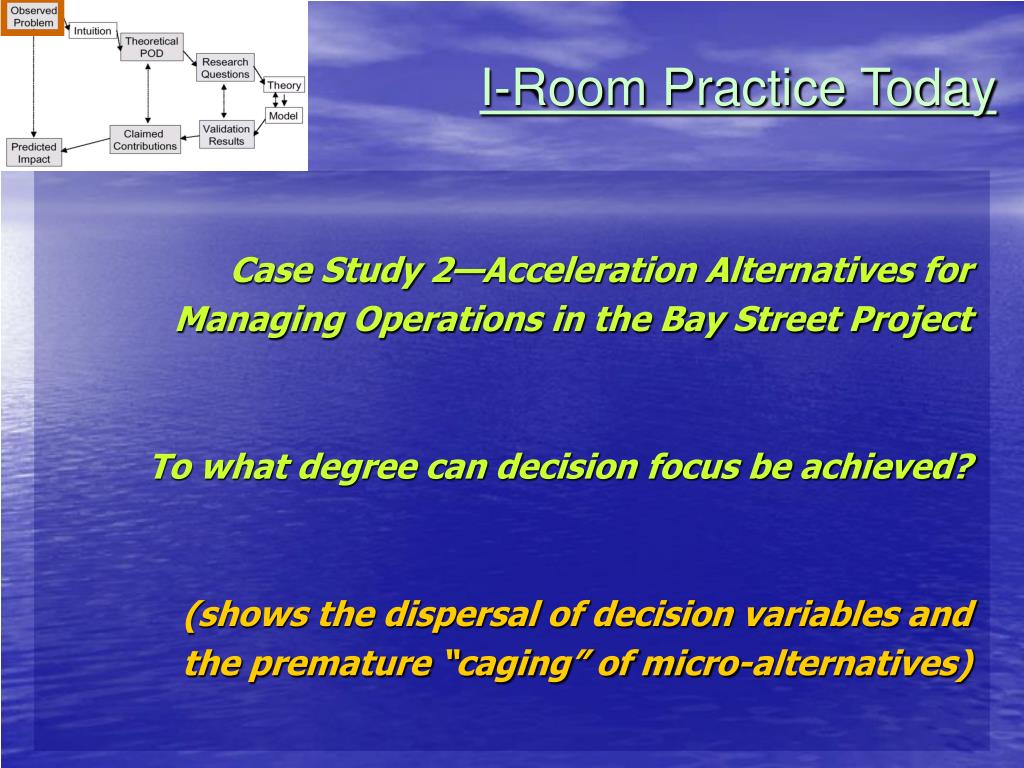 Observed Problem
Intuition
Theoretical POD
Research Questions
Theory
Model
Validation Results
Claimed Contributions
Predicted Impact

I-Room Practice Today

Case Study 2—Acceleration Alternatives for Managing Operations in the Bay Street Project

To what degree can decision focus be achieved?

(shows the dispersal of decision variables and the premature “caging” of micro-alternatives)